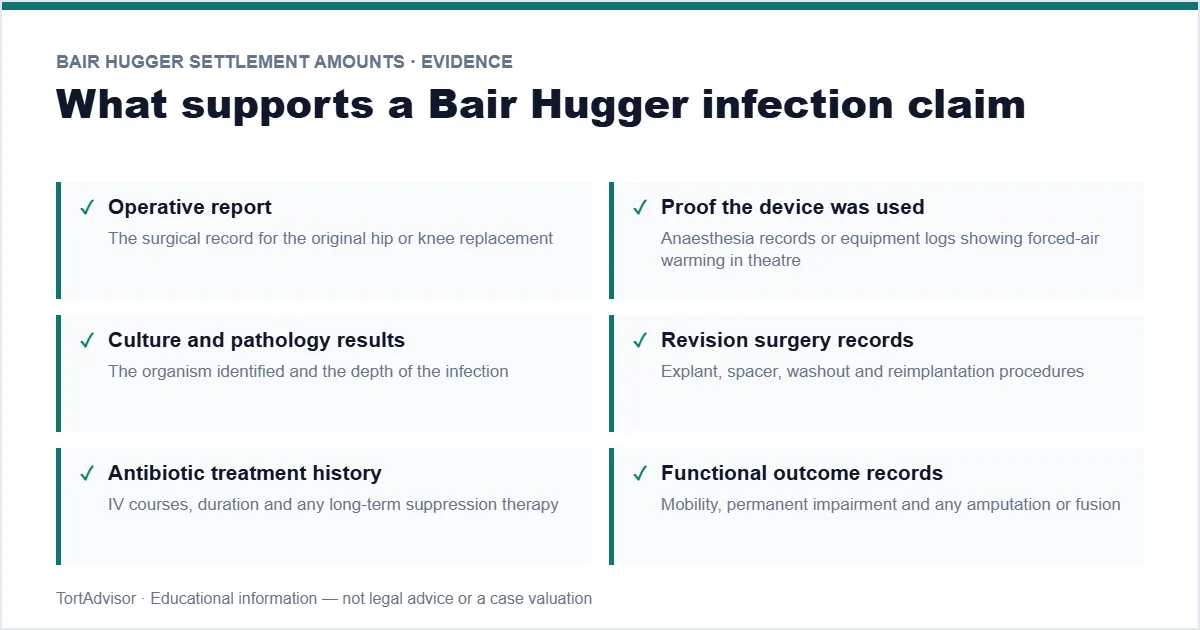 BAIR HUGGER SETTLEMENT AMOUNTS · EVIDENCE

What supports a Bair Hugger infection claim

✓ Operative report
The surgical record for the original hip or knee replacement

✓ Proof the device was used
Anaesthesia records or equipment logs showing forced-air warming in theatre

✓ Culture and pathology results
The organism identified and the depth of the infection

✓ Revision surgery records
Explant, spacer, washout and reimplantation procedures

✓ Antibiotic treatment history
IV courses, duration and any long-term suppression therapy

✓ Functional outcome records
Mobility, permanent impairment and any amputation or fusion

TortAdvisor · Educational information — not legal advice or a case valuation